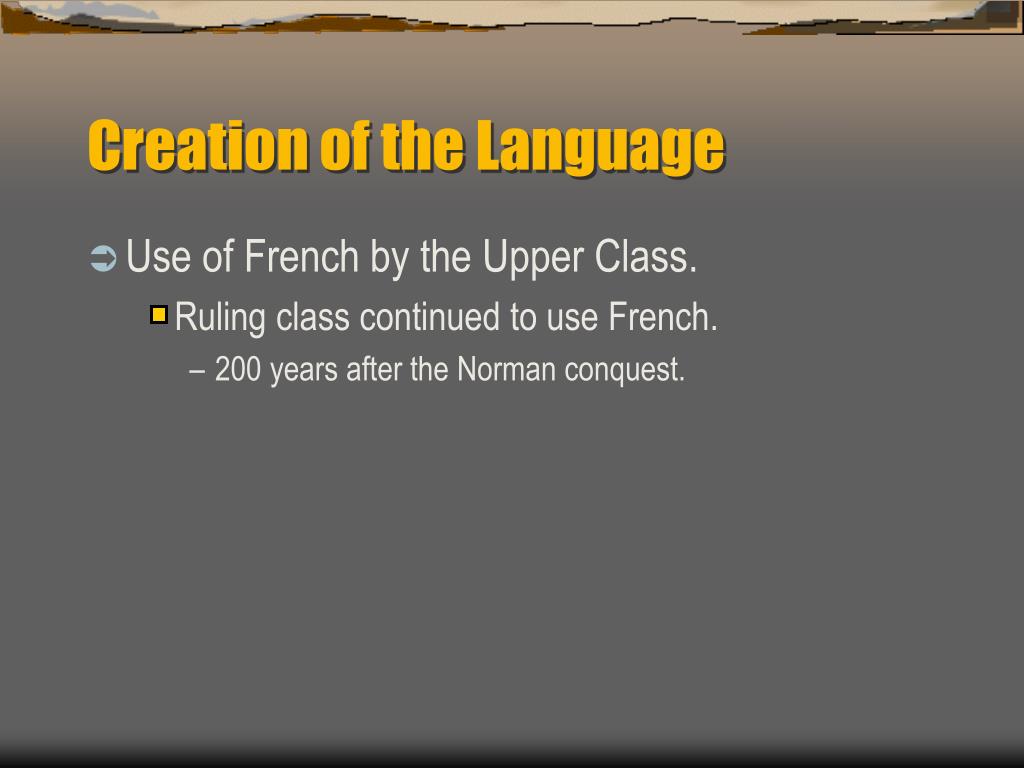 Creation of the Language

Use of French by the Upper Class.

Ruling class continued to use French.

– 200 years after the Norman conquest.